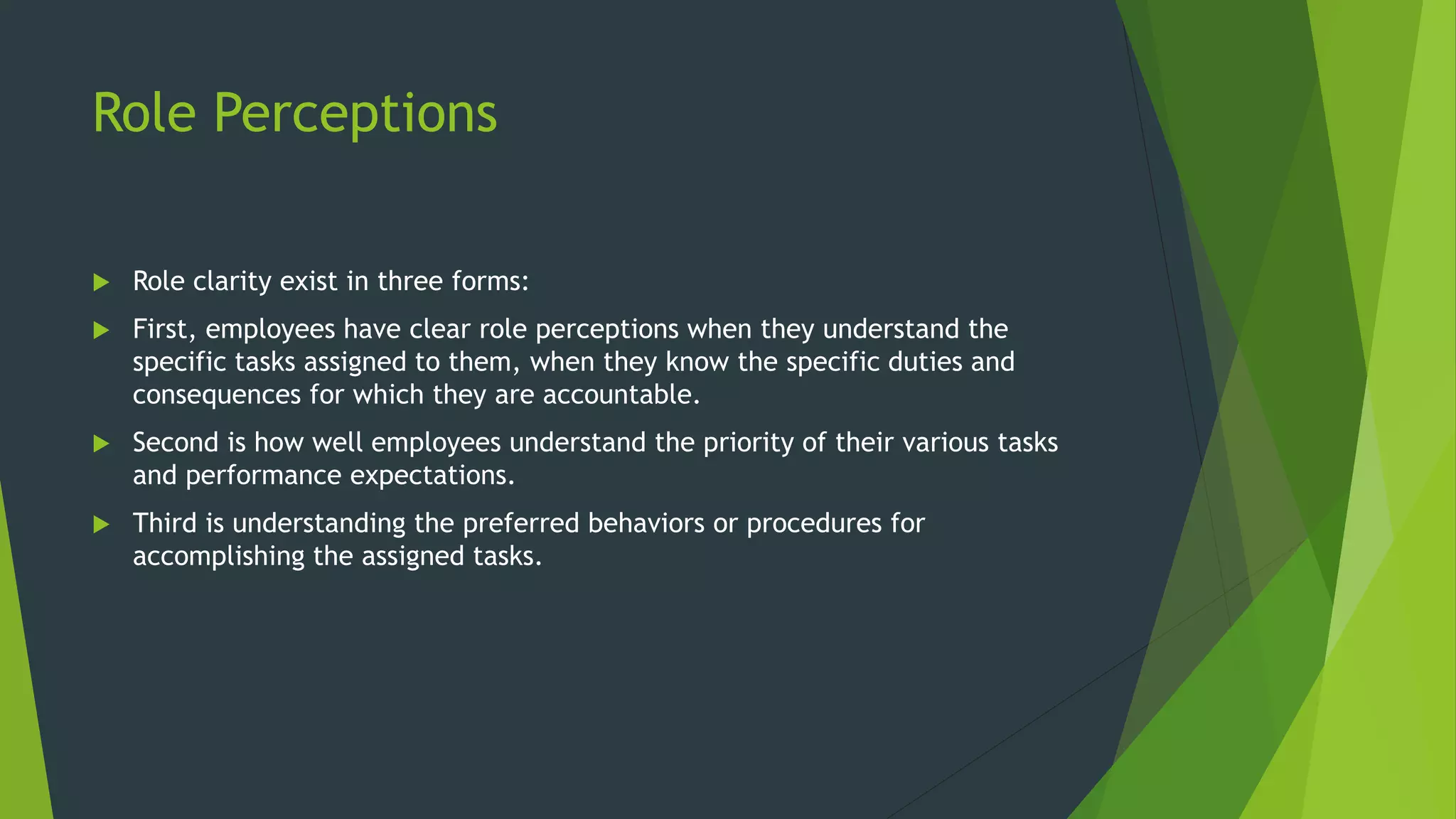 Role Perceptions

Role clarity exist in three forms:

First, employees have clear role perceptions when they understand the specific tasks assigned to them, when they know the specific duties and consequences for which they are accountable.

Second is how well employees understand the priority of their various tasks and performance expectations.

Third is understanding the preferred behaviors or procedures for accomplishing the assigned tasks.